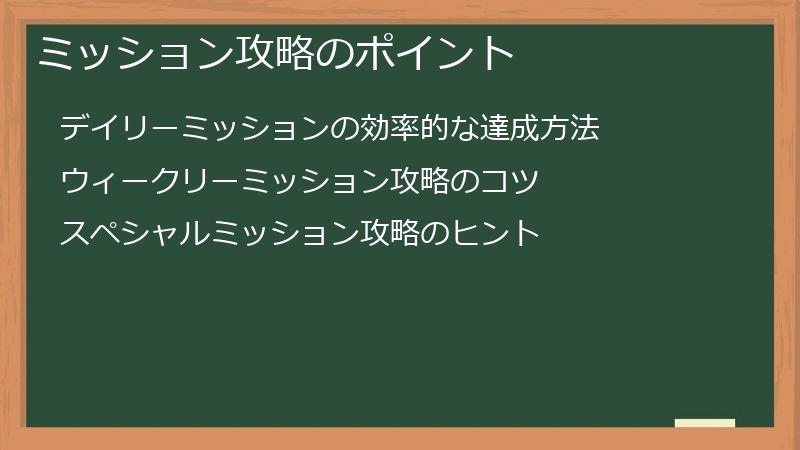 ミッション攻略のポイント

デイリーミッションの効率的な達成方法

ウィークリーミッション攻略のコツ

スペシャルミッション攻略のヒント